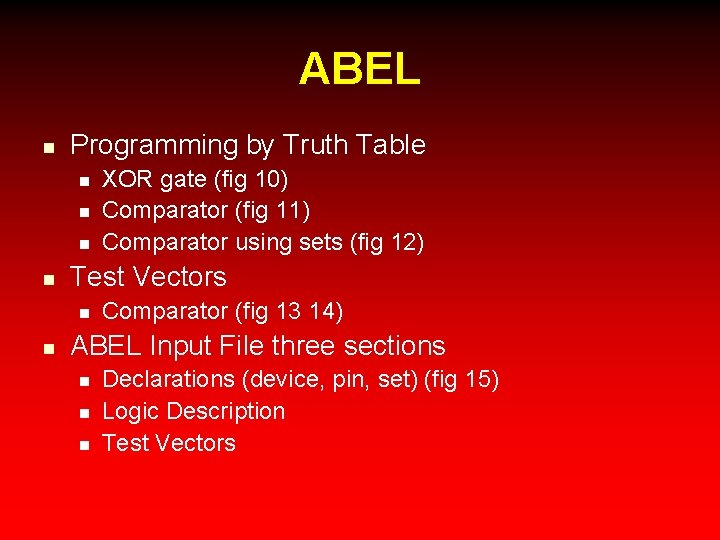 ABEL

- Programming by Truth Table
  - XOR gate (fig 10)
  - Comparator (fig 11)
  - Comparator using sets (fig 12)
- Test Vectors
  - Comparator (fig 13 14)
- ABEL Input File three sections
  - Declarations (device, pin, set) (fig 15)
  - Logic Description
  - Test Vectors